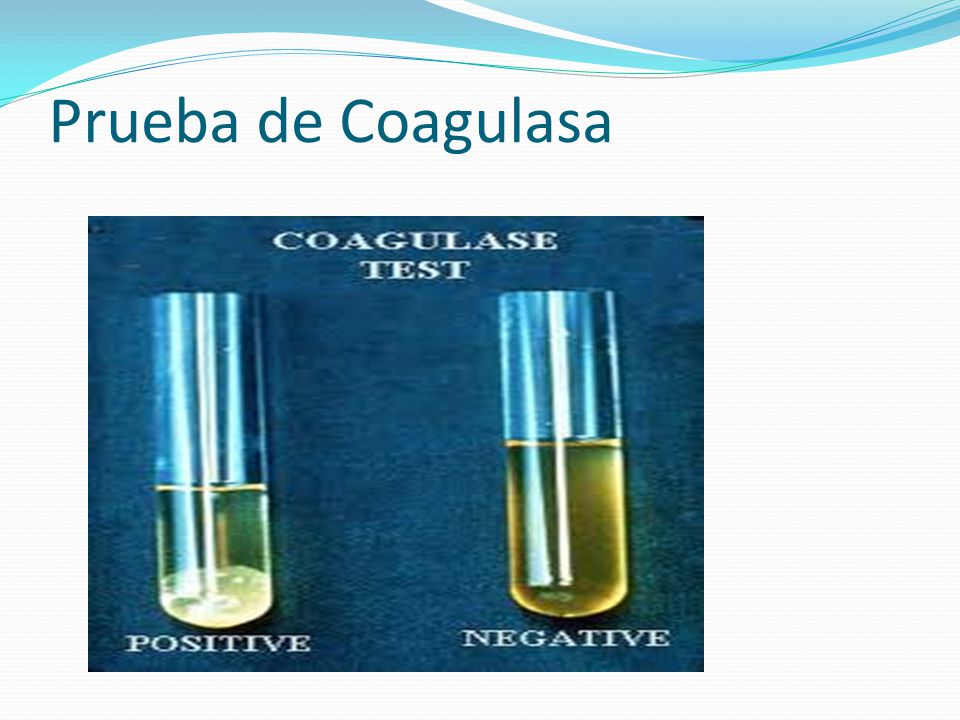 Prueba de Coagulasa

COAGULASE TEST

POSITIVE

NEGATIVE